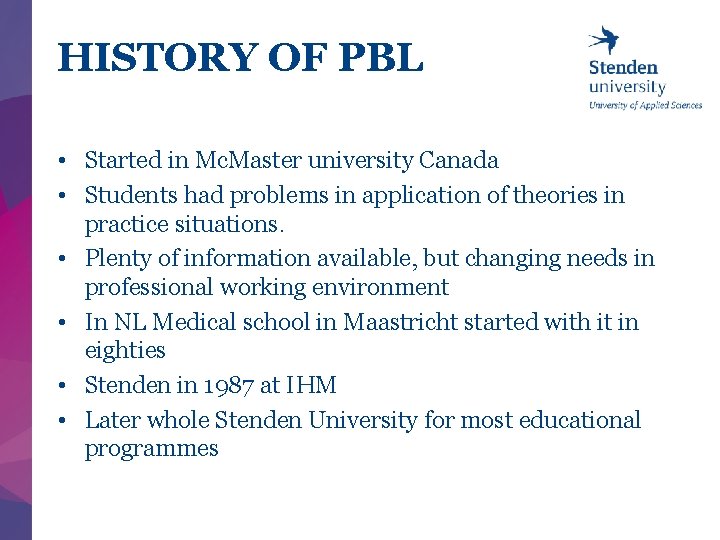 HISTORY OF PBL

Stenden
university
University of Applied Sciences

• Started in McMaster university Canada
• Students had problems in application of theories in practice situations.
• Plenty of information available, but changing needs in professional working environment
• In NL Medical school in Maastricht started with it in eighties
• Stenden in 1987 at IHM
• Later whole Stenden University for most educational programmes